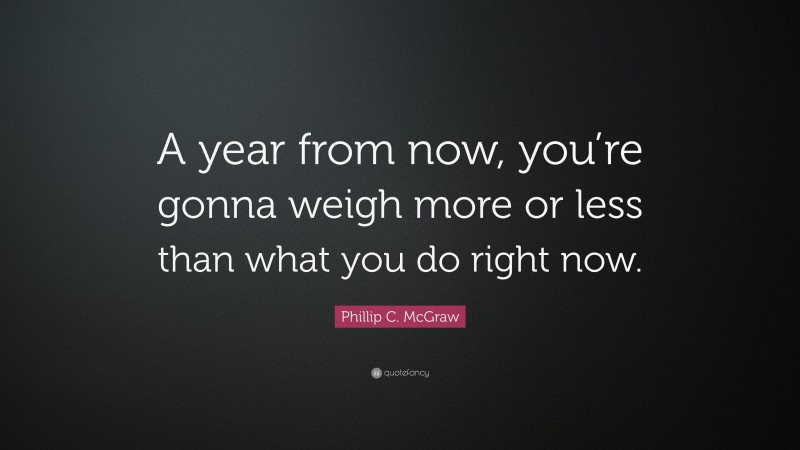 A year from now, you're gonna weigh more or less than what you do right now.

Phillip C. McGraw

quotefancy